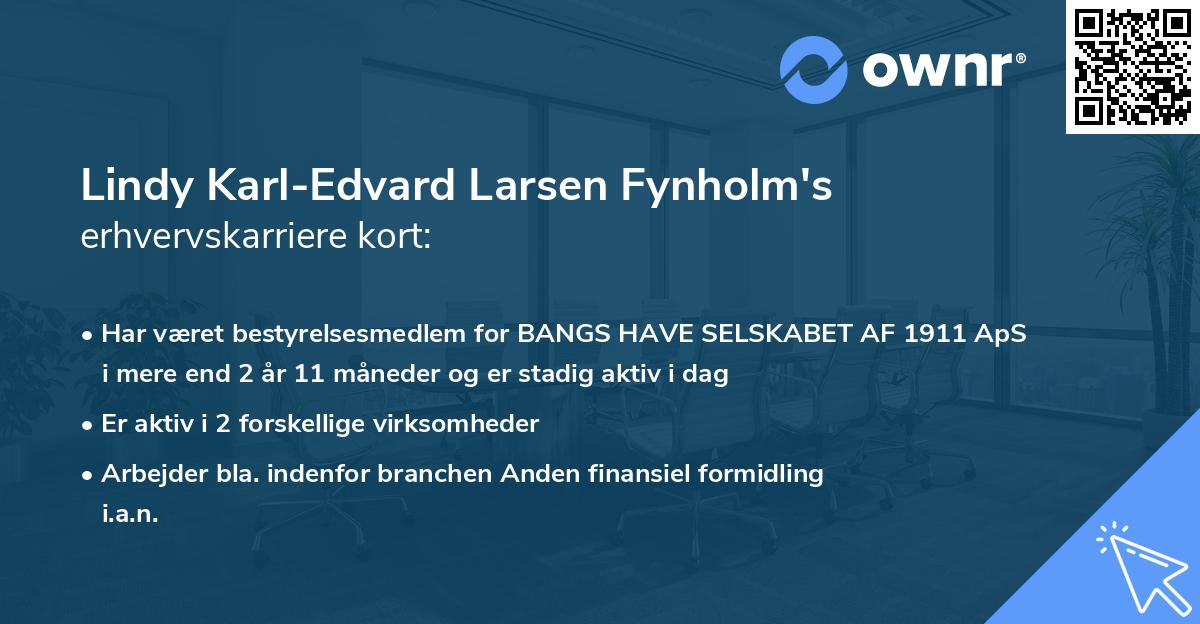 ownr®

Lindy Karl-Edvard Larsen Fynholm's
erhvervskarriere kort:

• Har været bestyrelsesmedlem for BANGS HAVE SELSKABET AF 1911 ApS i mere end 2 år 11 måneder og er stadig aktiv i dag
• Er aktiv i 2 forskellige virksomheder
• Arbejder bla. indenfor branchen Anden finansiel formidling i.a.n.